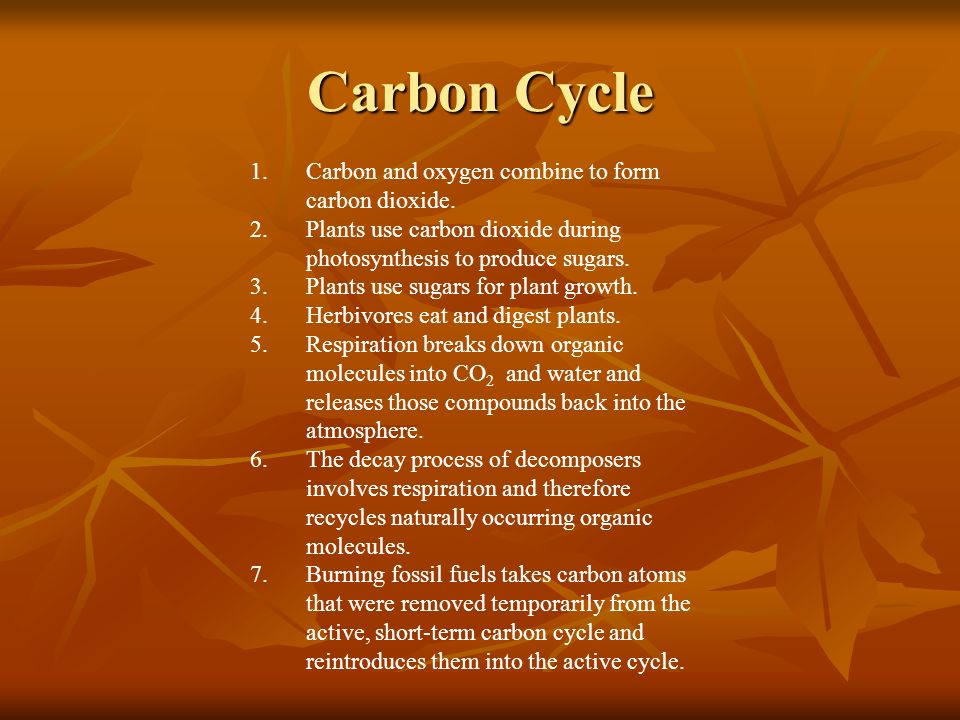 Carbon Cycle

1. Carbon and oxygen combine to form carbon dioxide.
2. Plants use carbon dioxide during photosynthesis to produce sugars.
3. Plants use sugars for plant growth.
4. Herbivores eat and digest plants.
5. Respiration breaks down organic molecules into $CO_2$ and water and releases those compounds back into the atmosphere.
6. The decay process of decomposers involves respiration and therefore recycles naturally occurring organic molecules.
7. Burning fossil fuels takes carbon atoms that were removed temporarily from the active, short-term carbon cycle and reintroduces them into the active cycle.